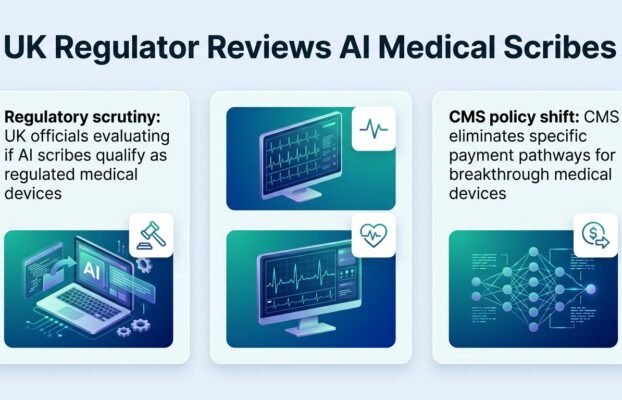 UK Regulator Reviews AI Medical Scribes

Regulatory scrutiny: UK officials evaluating if AI scribes qualify as regulated medical devices

AI

CMS policy shift: CMS eliminates specific payment pathways for breakthrough medical devices